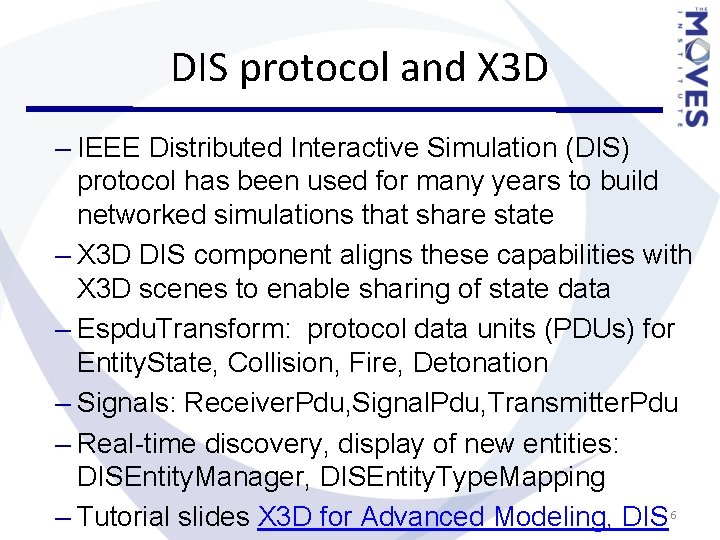 THE MOVES INSTITUTE

DIS protocol and X3D

– IEEE Distributed Interactive Simulation (DIS) protocol has been used for many years to build networked simulations that share state

– X3D DIS component aligns these capabilities with X3D scenes to enable sharing of state data

– EspduTransform: protocol data units (PDUs) for EntityState, Collision, Fire, Detonation

– Signals: ReceiverPdu,SignalPdu,TransmitterPdu

– Real-time discovery, display of new entities: DISEntityManager, DISEntityTypeMapping

– Tutorial slides X3D for Advanced Modeling, DIS

6